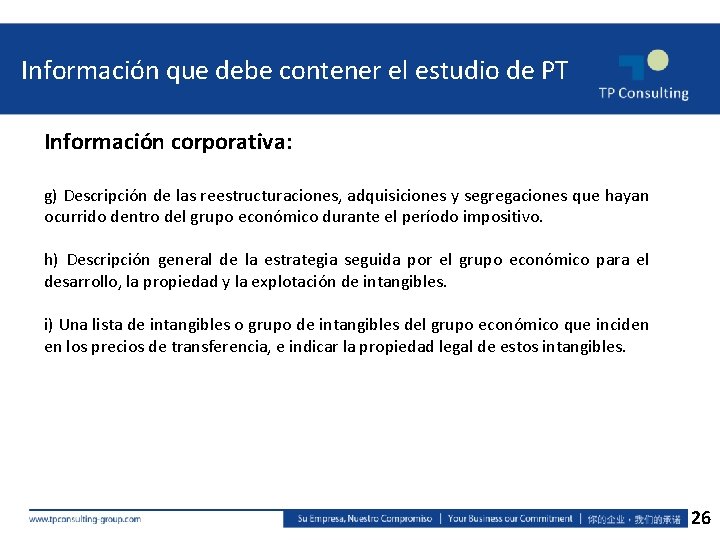 Información que debe contener el estudio de PT

TP Consulting

Información corporativa:

g) Descripción de las reestructuraciones, adquisiciones y segregaciones que hayan ocurrido dentro del grupo económico durante el período impositivo.

h) Descripción general de la estrategia seguida por el grupo económico para el desarrollo, la propiedad y la explotación de intangibles.

i) Una lista de intangibles o grupo de intangibles del grupo económico que inciden en los precios de transferencia, e indicar la propiedad legal de estos intangibles.

www.tpconsulting-group.com

Su Empresa, Nuestro Compromiso | Your Business our Commitment | 你的企业，我们的承诺

26